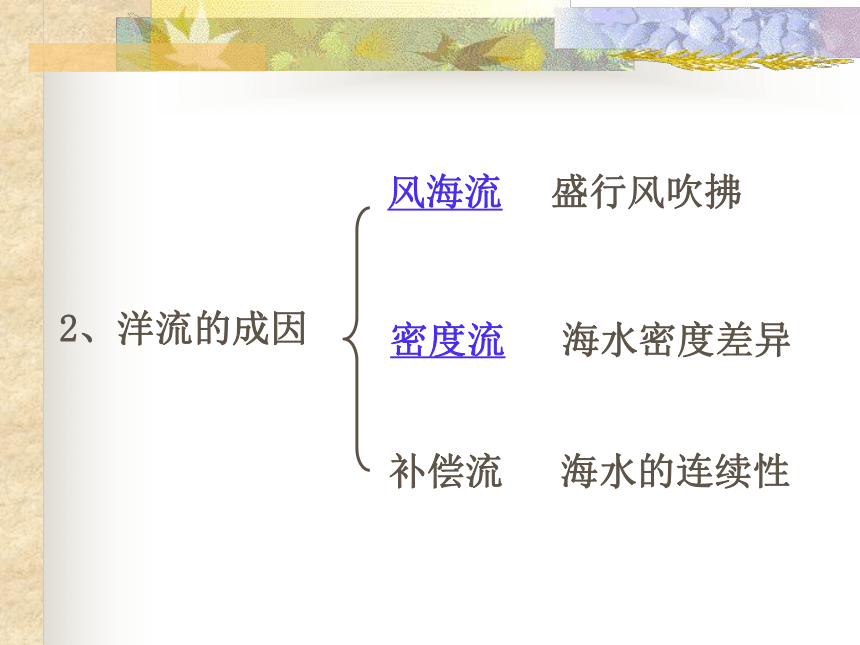 2、洋流的成因

风海流　盛行风吹拂

密度流　海水密度差异

补偿流　海水的连续性